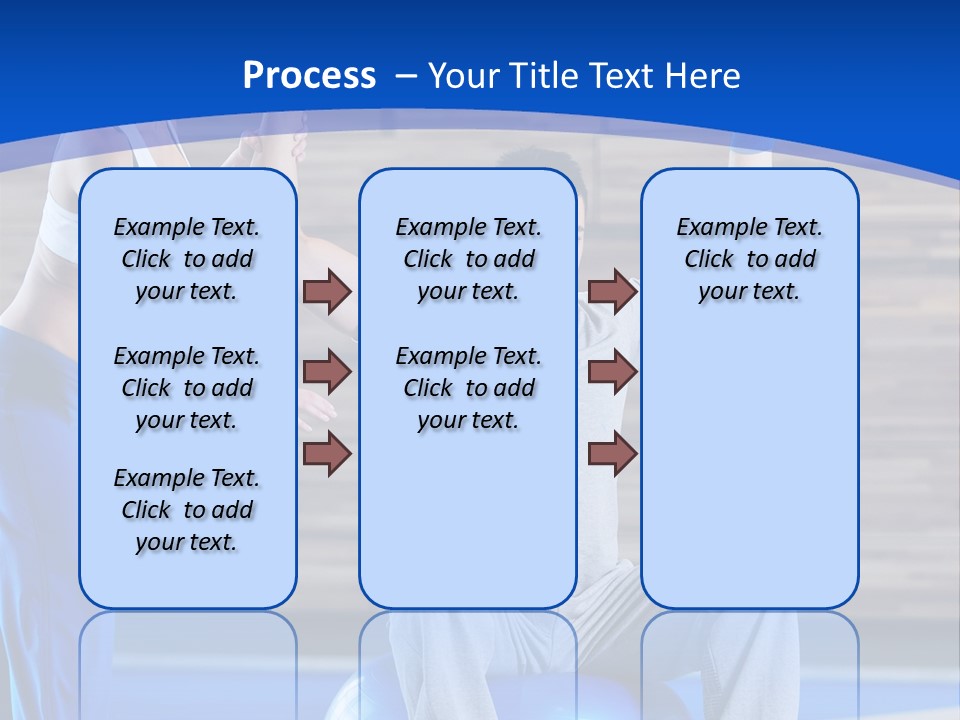 Process – Your Title Text Here

Example Text. Click to add your text.

Example Text. Click to add your text.

Example Text. Click to add your text.

Example Text. Click to add your text.

Example Text. Click to add your text.

Example Text. Click to add your text.